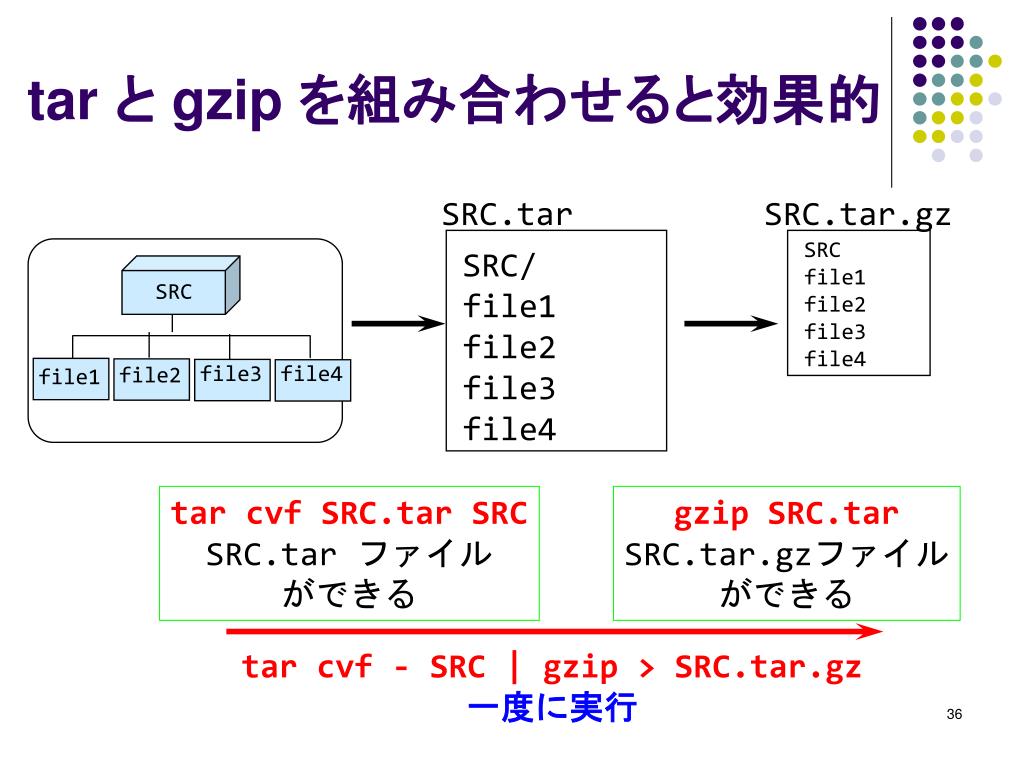 tar と gzip を組み合わせると効果的

SRC

file1 file2 file3 file4

SRC.tar

SRC/
file1
file2
file3
file4

SRC.tar.gz

SRC
file1
file2
file3
file4

tar cvf SRC.tar SRC
SRC.tar ファイル
ができる

gzip SRC.tar
SRC.tar.gzファイル
ができる

tar cvf - SRC | gzip > SRC.tar.gz
一度に実行

36